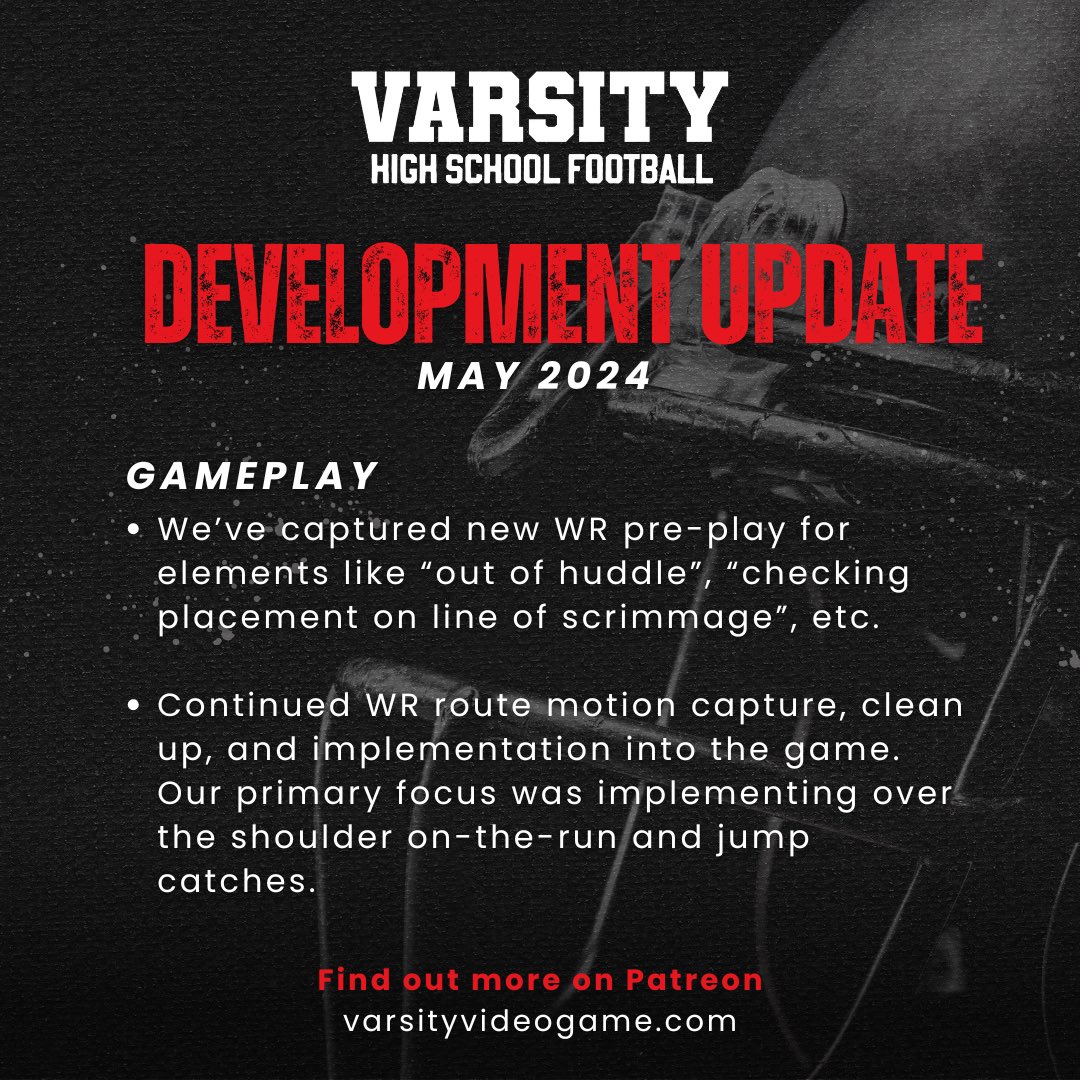 VARSITY
HIGH SCHOOL FOOTBALL

DEVELOPMENT UPDATE
MAY 2024

GAMEPLAY

• We've captured new WR pre-play for elements like "out of huddle", "checking placement on line of scrimmage", etc.

• Continued WR route motion capture, clean up, and implementation into the game. Our primary focus was implementing over the shoulder on-the-run and jump catches.

Find out more on Patreon
varsityvideogame.com